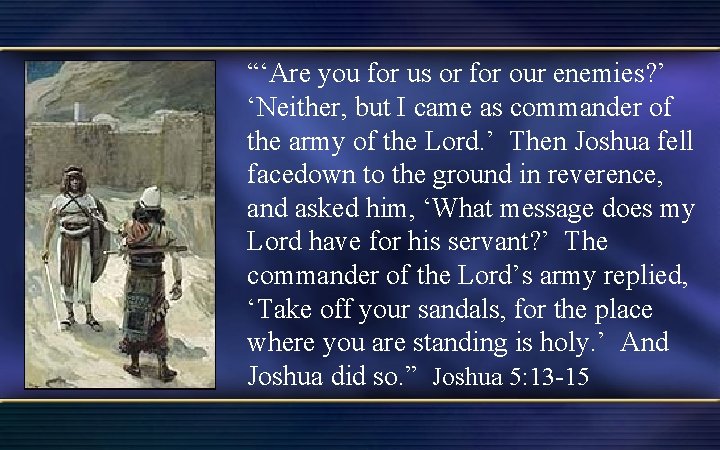 “‘Are you for us or for our enemies?’ ‘Neither, but I came as commander of the army of the Lord.’ Then Joshua fell facedown to the ground in reverence, and asked him, ‘What message does my Lord have for his servant?’ The commander of the Lord’s army replied, ‘Take off your sandals, for the place where you are standing is holy.’ And Joshua did so.” Joshua 5:13-15